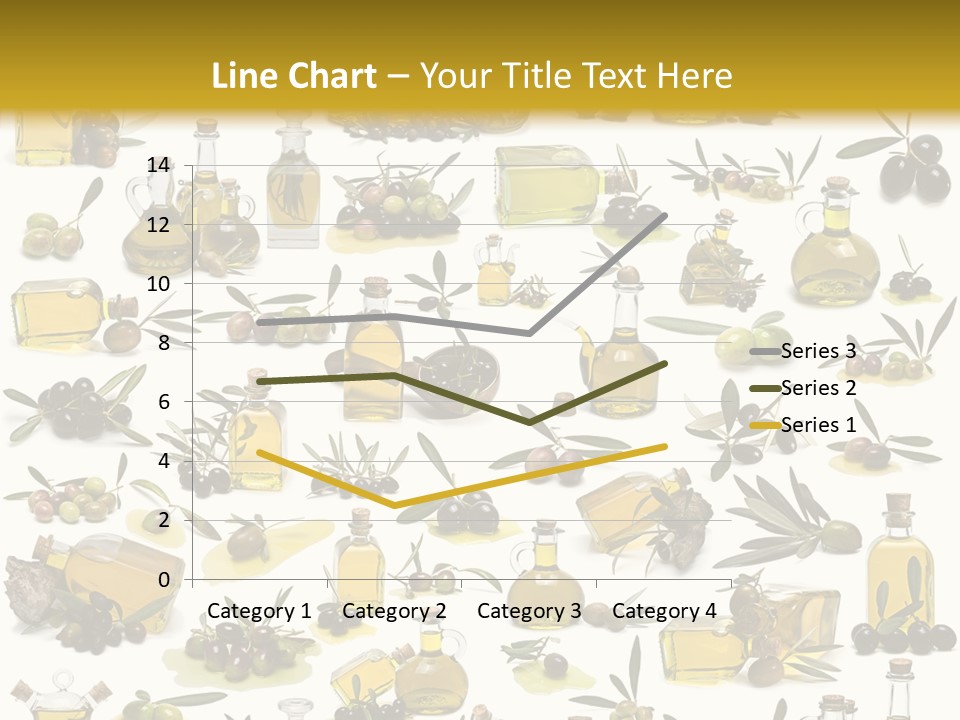 Line Chart – Your Title Text Here

14
12
10
8
6
4
2
0

Category 1 Category 2 Category 3 Category 4

Series 3
Series 2
Series 1